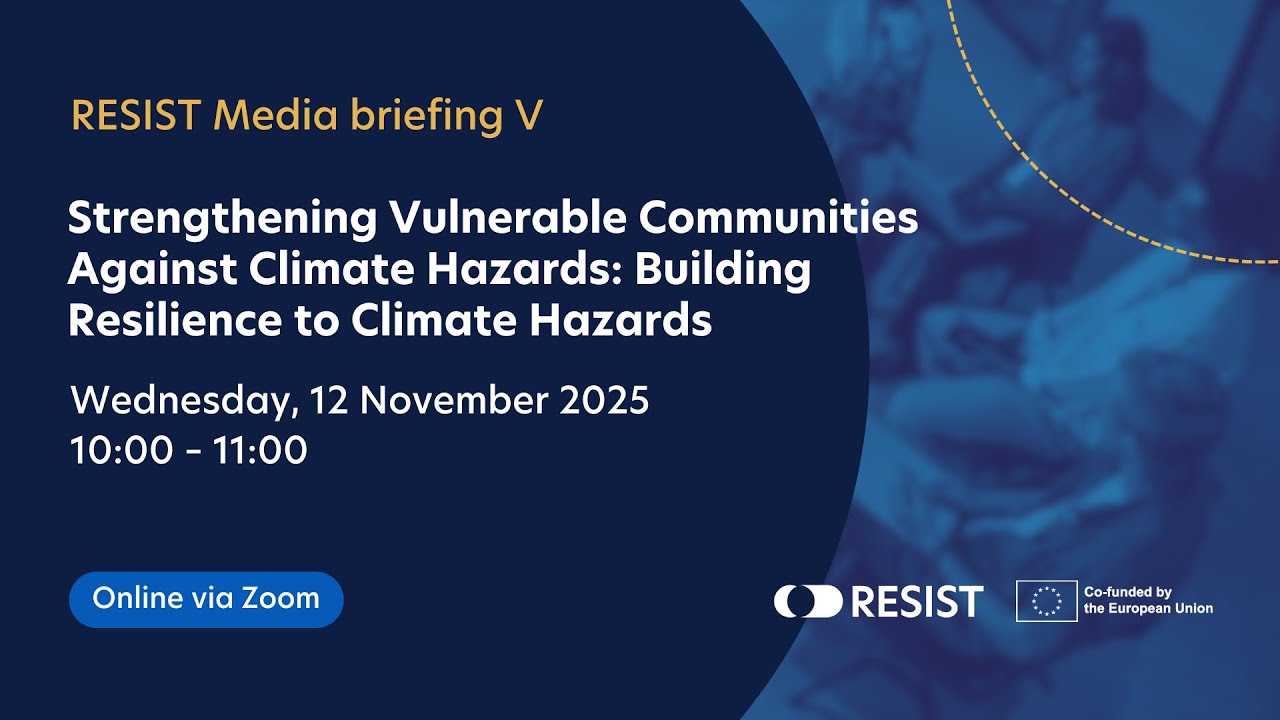 RESIST Media briefing V

Strengthening Vulnerable Communities Against Climate Hazards: Building Resilience to Climate Hazards

Wednesday, 12 November 2025
10:00 - 11:00

Online via Zoom

RESIST

Co-funded by the European Union